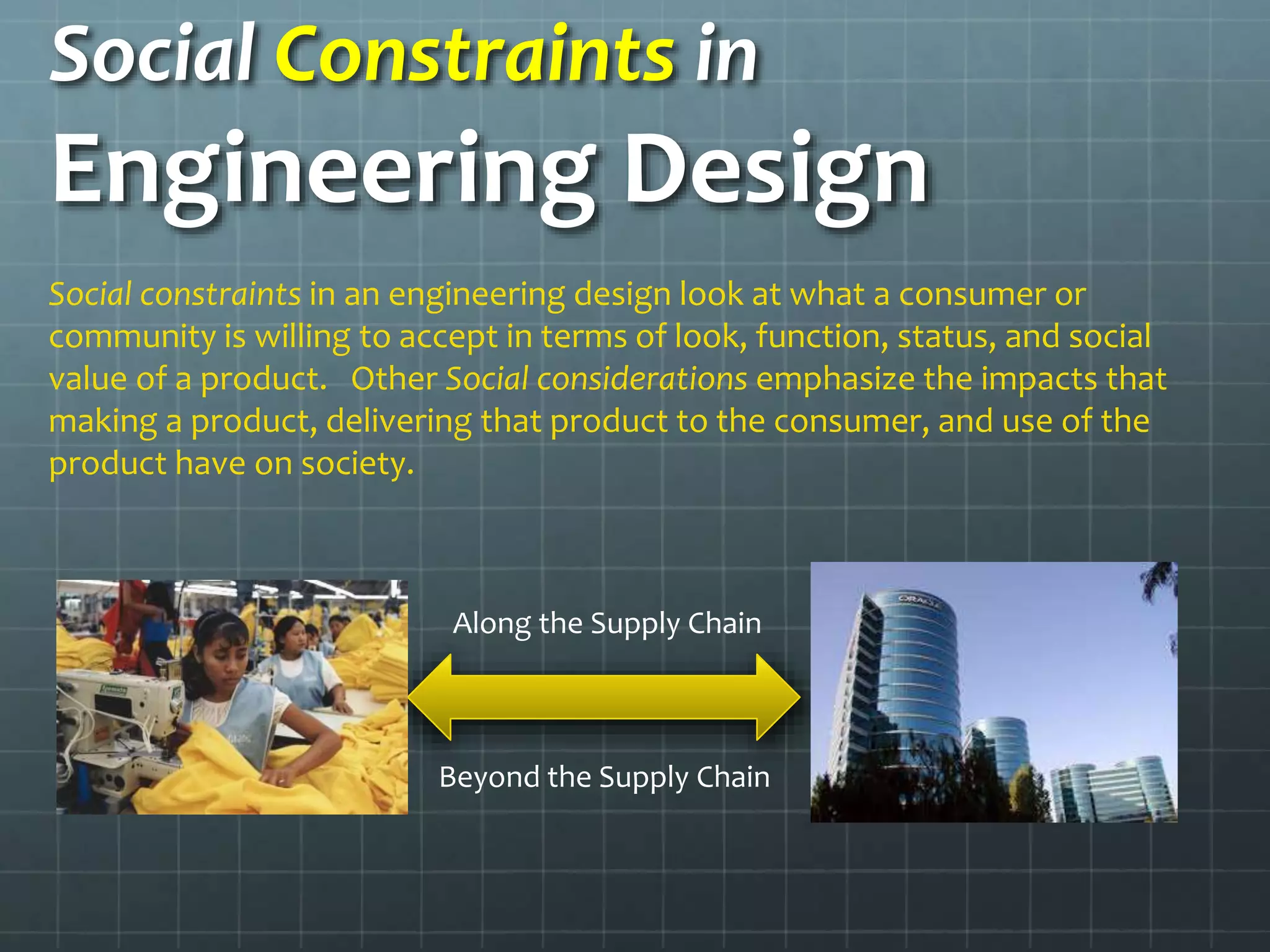 Social Constraints in Engineering Design

Social constraints in an engineering design look at what a consumer or community is willing to accept in terms of look, function, status, and social value of a product. Other Social considerations emphasize the impacts that making a product, delivering that product to the consumer, and use of the product have on society.

Along the Supply Chain

Beyond the Supply Chain

ORACLE